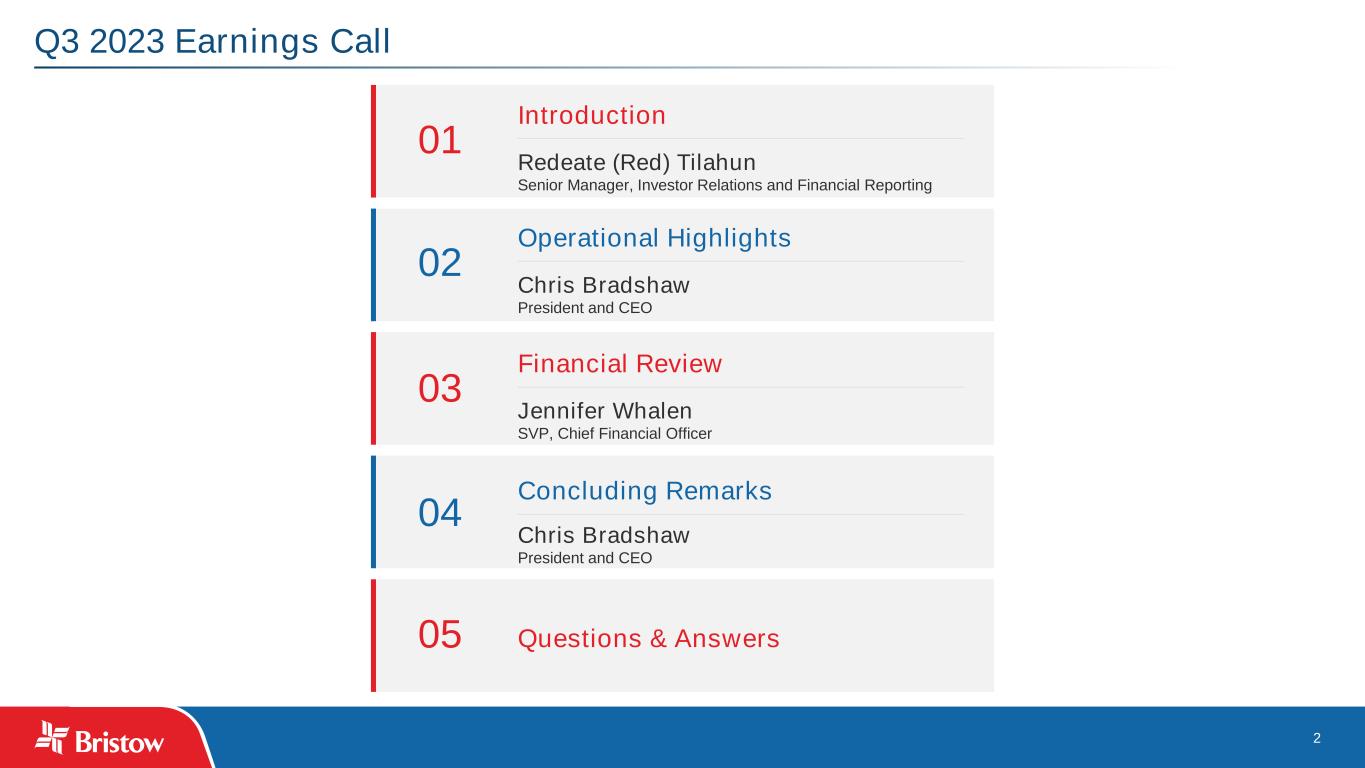 Q3 2023 Earnings Call

01
Introduction
Redeate (Red) Tilahun
Senior Manager, Investor Relations and Financial Reporting

02
Operational Highlights
Chris Bradshaw
President and CEO

03
Financial Review
Jennifer Whalen
SVP, Chief Financial Officer

04
Concluding Remarks
Chris Bradshaw
President and CEO

05
Questions & Answers

Bristow

2